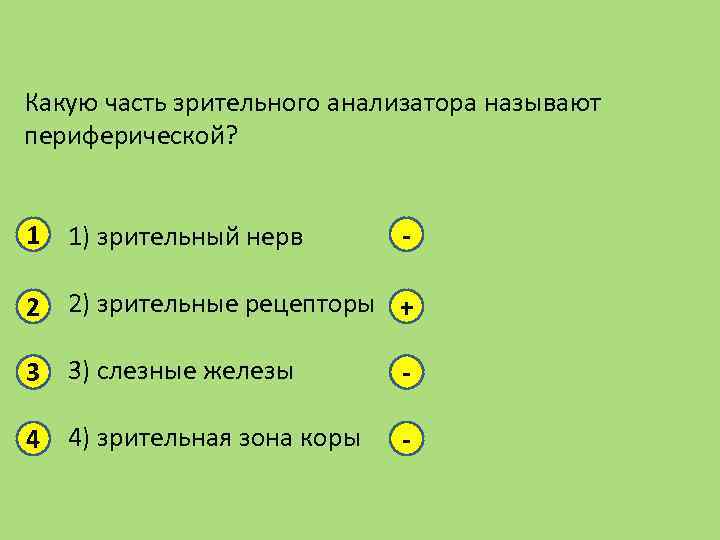 Какую часть зрительного анализатора называют периферической?

1 1) зрительный нерв -

2 2) зрительные рецепторы +

3 3) слезные железы -

4 4) зрительная зона коры -